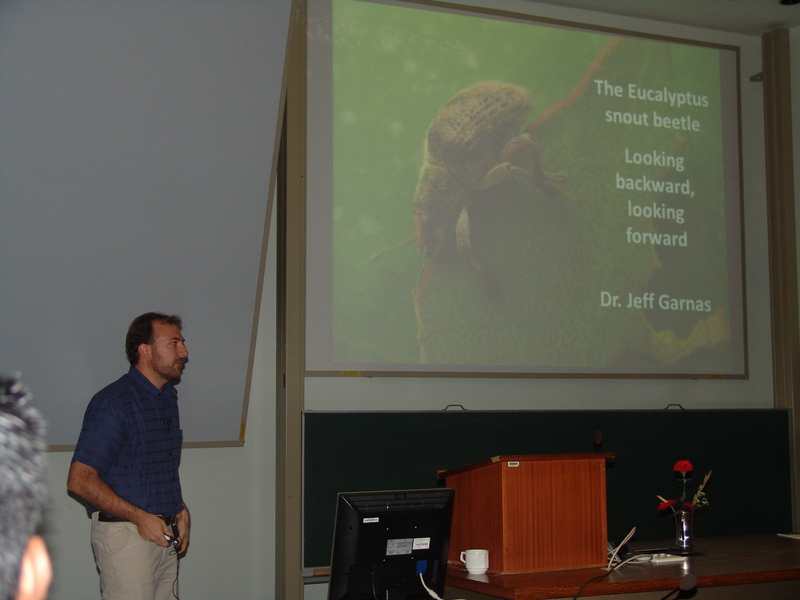 The Eucalyptus snout beetle

Looking backward, looking forward

Dr. Jeff Garnas